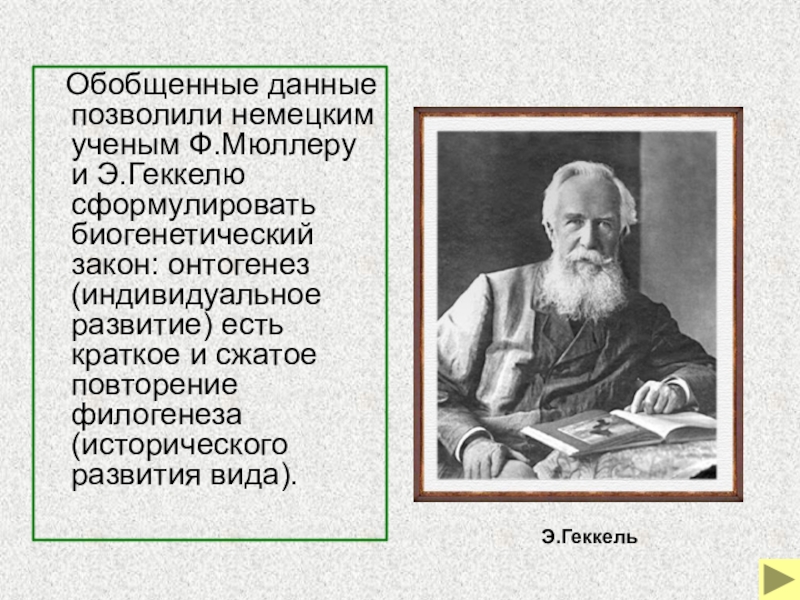 Обобщенные данные позволили немецким ученым Ф.Мюллеру и Э.Геккелю сформулировать биогенетический закон: онтогенез (индивидуальное развитие) есть краткое и сжатое повторение филогенеза (исторического развития вида).

Э.Геккель